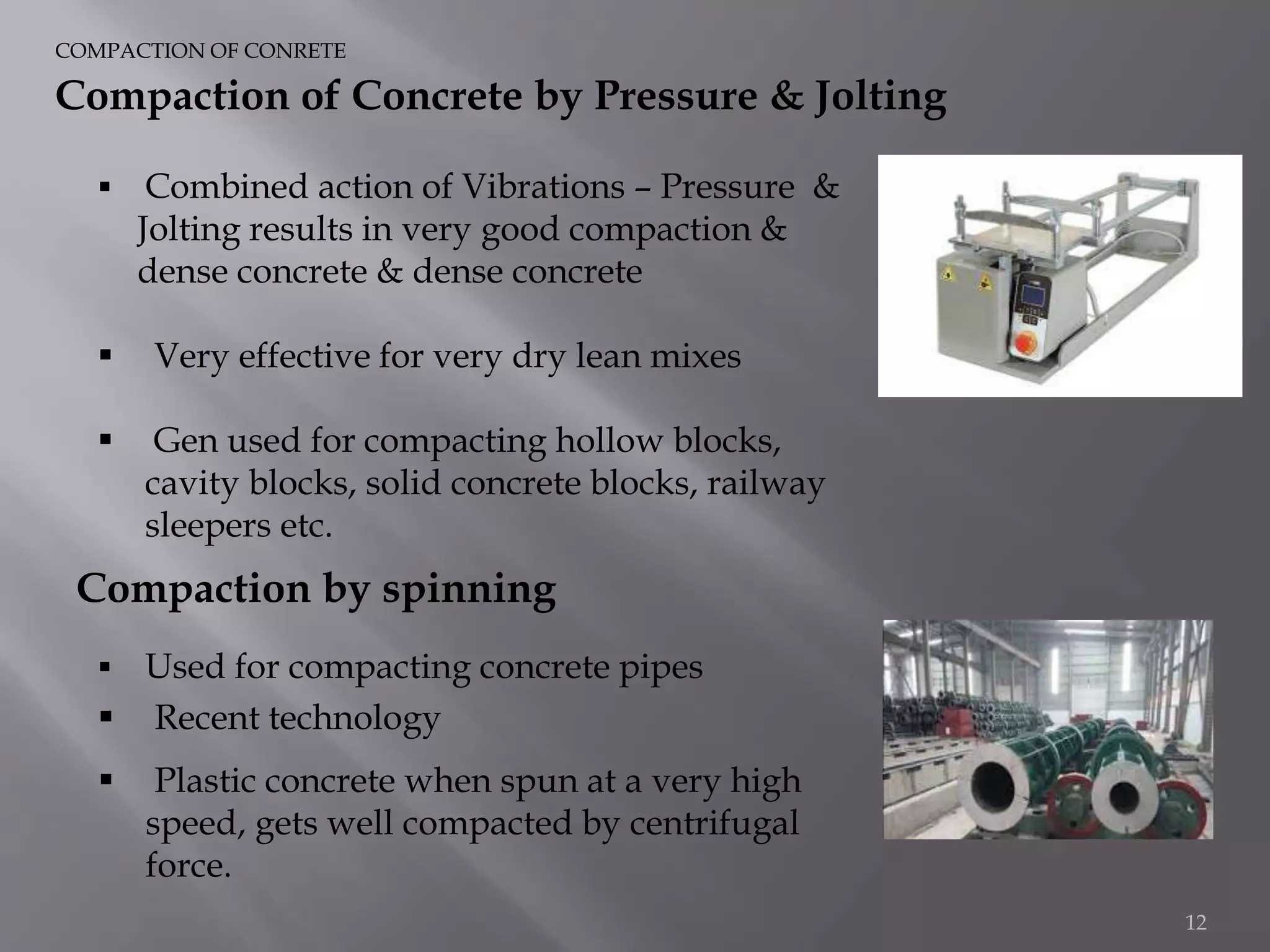 COMPACTION OF CONRETE

Compaction of Concrete by Pressure & Jolting

▪ Combined action of Vibrations – Pressure & Jolting results in very good compaction & dense concrete & dense concrete

▪ Very effective for very dry lean mixes

▪ Gen used for compacting hollow blocks, cavity blocks, solid concrete blocks, railway sleepers etc.

Compaction by spinning

▪ Used for compacting concrete pipes
▪ Recent technology

▪ Plastic concrete when spun at a very high speed, gets well compacted by centrifugal force.

12